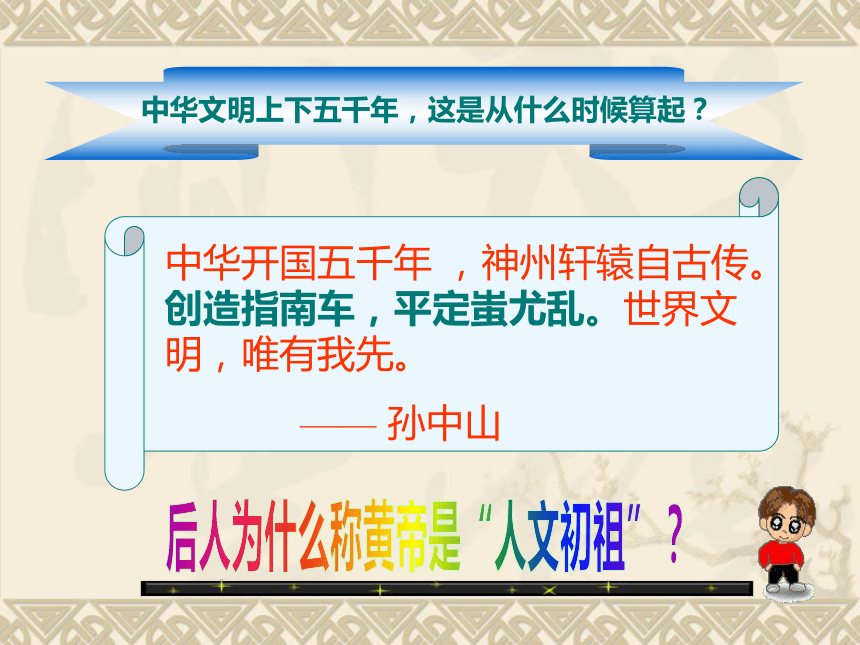 中华文明上下五千年，这是从什么时候算起？

中华开国五千年 ，神州轩辕自古传。创造指南车，平定蚩尤乱。世界文明，唯有我先。

—— 孙中山

后人为什么称黄帝是“人文初祖”？